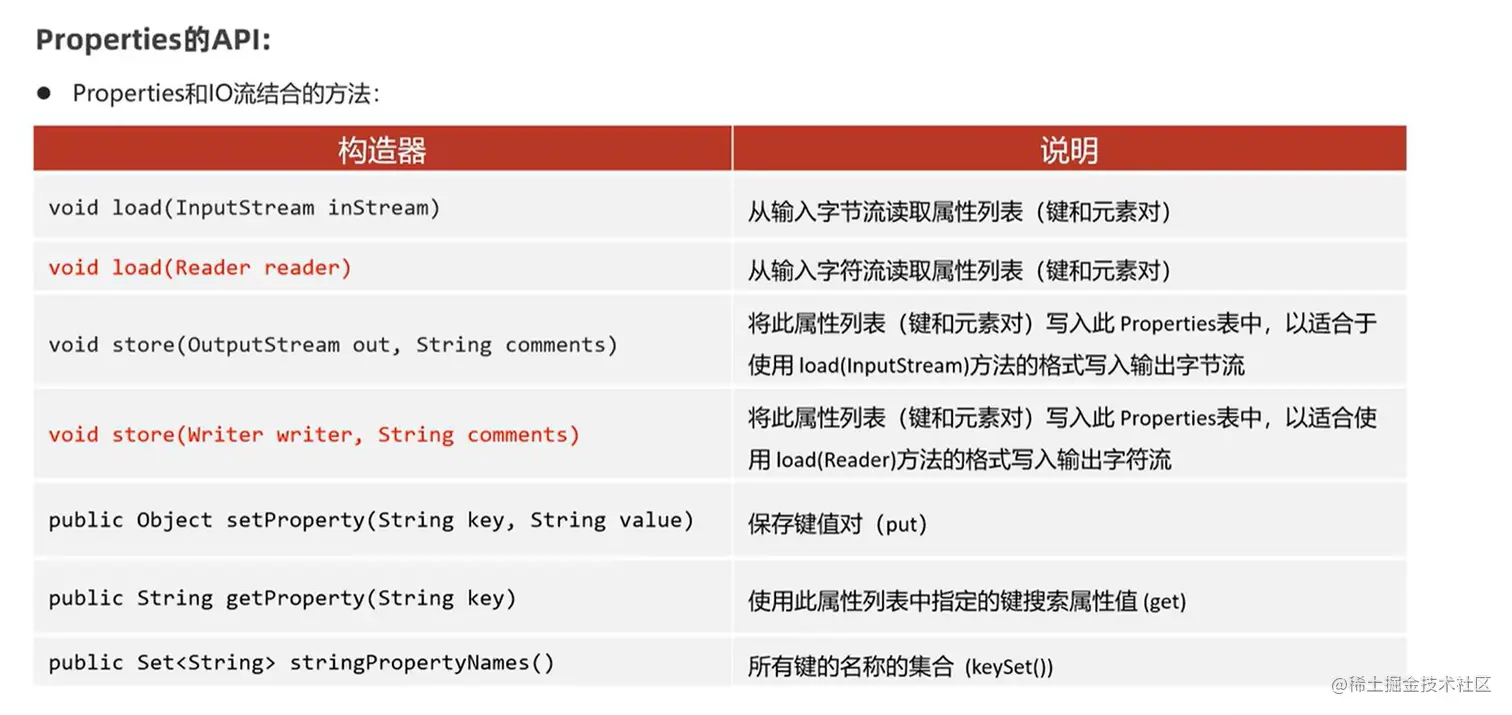 Properties的API:

● Properties和IO流结合的方法:

| 构造器 | 说明 |
|---|---|
| void load(InputStream inStream) | 从输入字节流读取属性列表（键和元素对） |
| void load(Reader reader) | 从输入字符流读取属性列表（键和元素对） |
| void store(OutputStream out, String comments) | 将此属性列表（键和元素对）写入此 Properties表中，以适合于使用 load(InputStream)方法的格式写入输出字节流 |
| void store(Writer writer, String comments) | 将此属性列表（键和元素对）写入此 Properties表中，以适合使用 load(Reader)方法的格式写入输出字符流 |
| public Object setProperty(String key, String value) | 保存键值对（put） |
| public String getProperty(String key) | 使用此属性列表中指定的键搜索属性值 (get) |
| public Set<String> stringPropertyNames() | 所有键的名称的集合 (keySet()) |

@稀土掘金技术社区